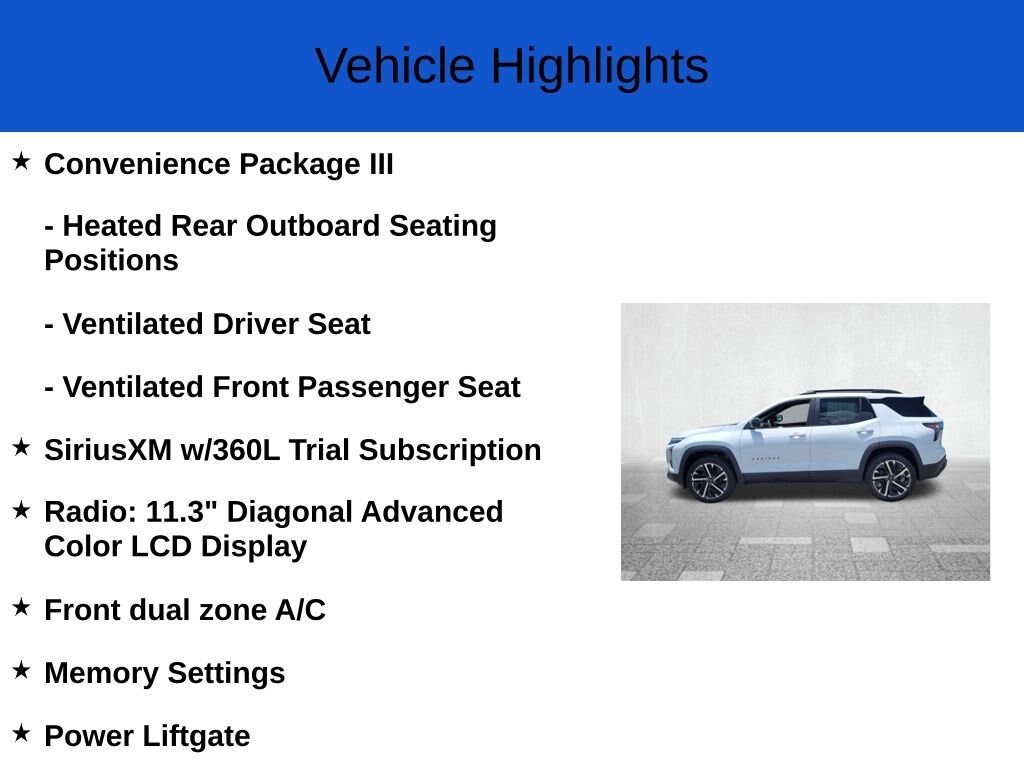 Vehicle Highlights

★ Convenience Package III

- Heated Rear Outboard Seating Positions

- Ventilated Driver Seat

- Ventilated Front Passenger Seat

★ SiriusXM w/360L Trial Subscription

★ Radio: 11.3" Diagonal Advanced Color LCD Display

★ Front dual zone A/C

★ Memory Settings

★ Power Liftgate